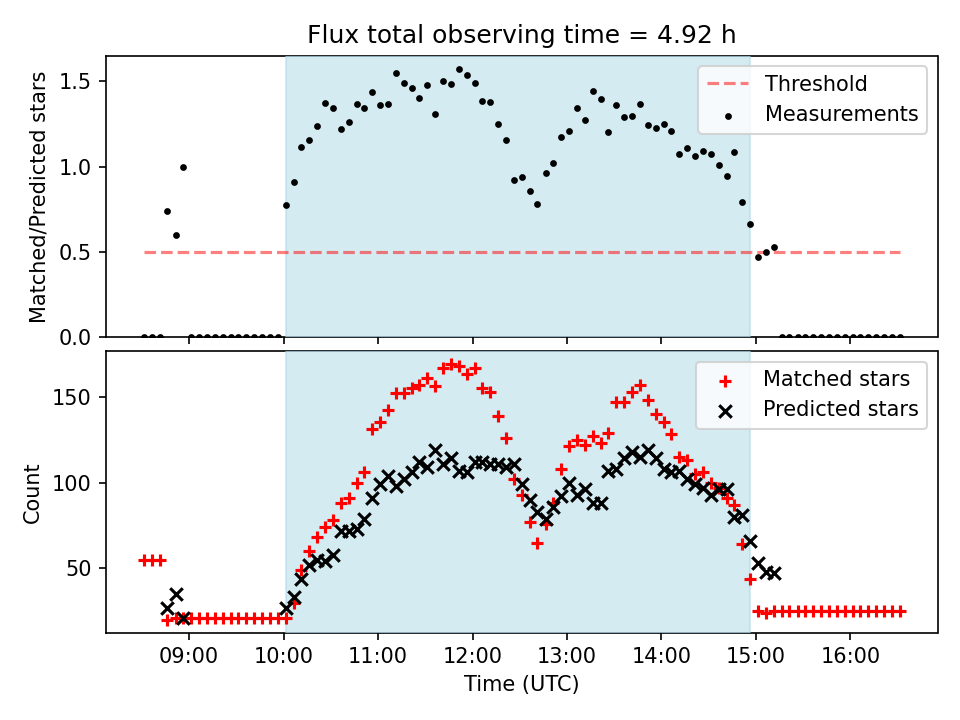 Flux total observing time = 4.92 h

Matched/Predicted stars

1.5
1.0
0.5
0.0

Threshold
Measurements

Count

150
100
50

Matched stars
Predicted stars

09:00
10:00
11:00
12:00
13:00
14:00
15:00
16:00

Time (UTC)